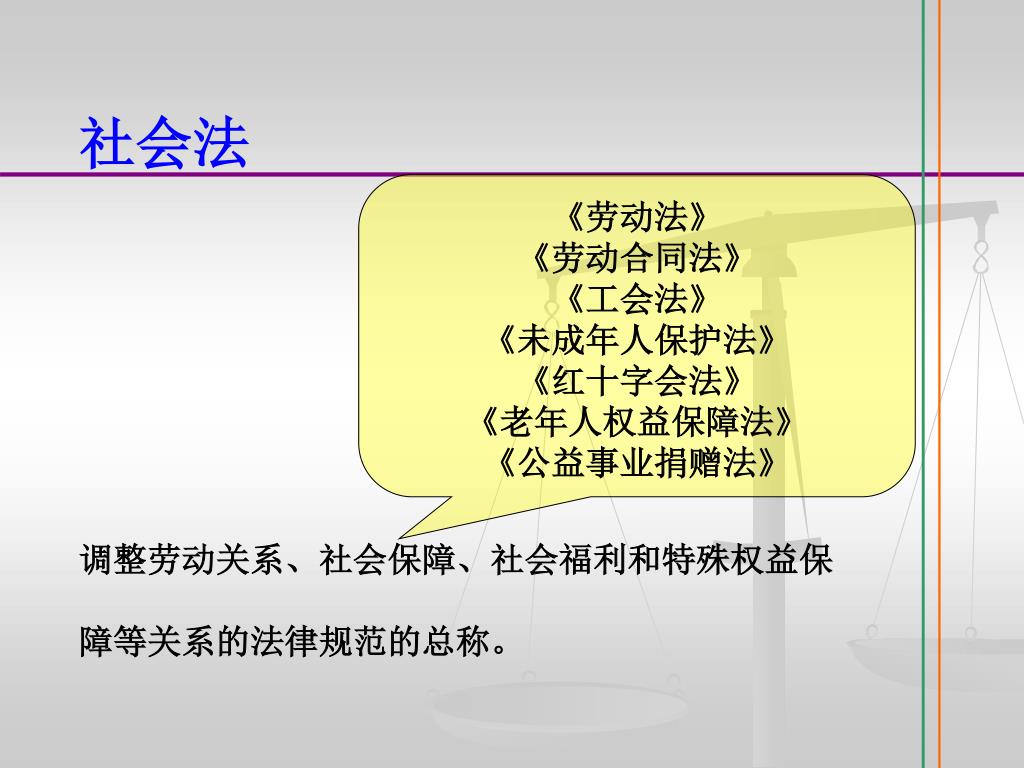 社会法

《劳动法》
《劳动合同法》
《工会法》
《未成年人保护法》
《红十字会法》
《老年人权益保障法》
《公益事业捐赠法》

调整劳动关系、社会保障、社会福利和特殊权益保障等关系的法律规范的总称。